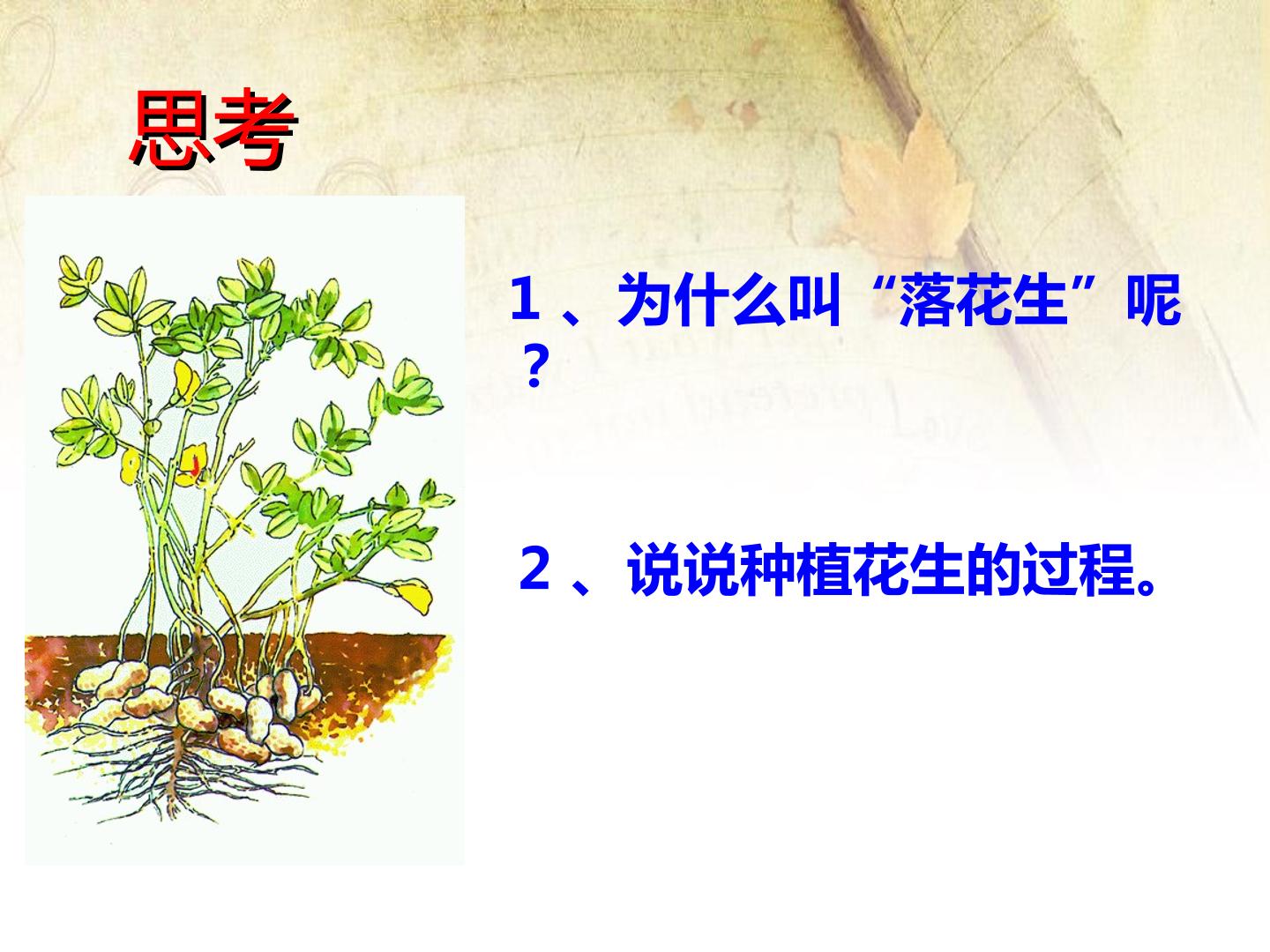 思考

1 、为什么叫“落花生”呢？

2 、说说种植花生的过程。